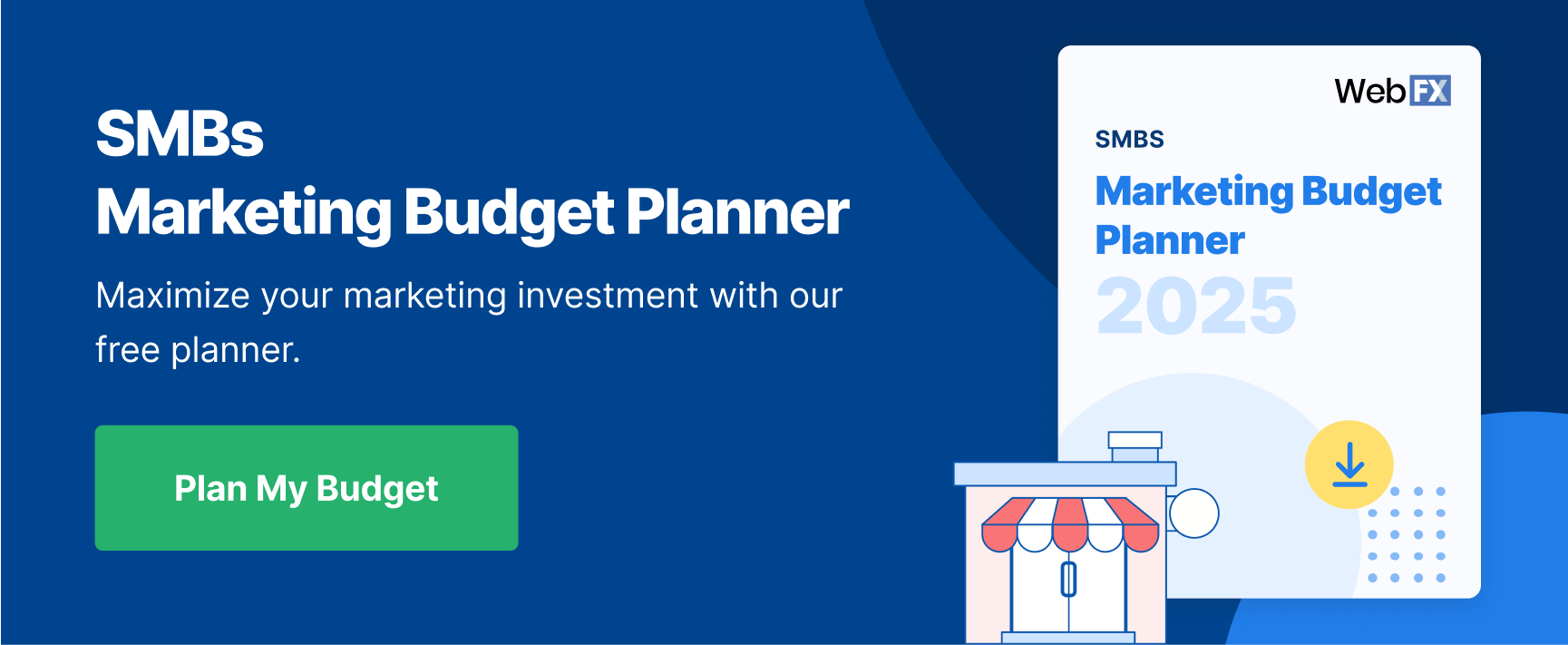 SMBs
Marketing Budget Planner

Maximize your marketing investment with our free planner.

Plan My Budget

WebFX

SMBS

Marketing Budget Planner

2025